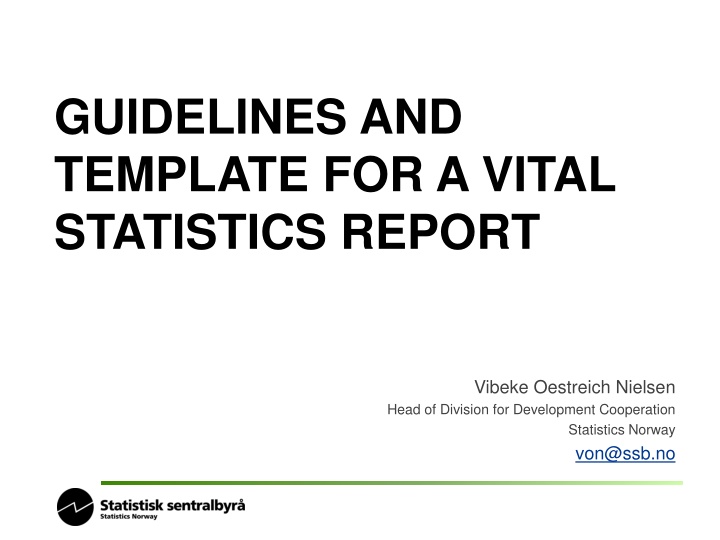 GUIDELINES AND TEMPLATE FOR A VITAL STATISTICS REPORT

Vibeke Oestreich Nielsen
Head of Division for Development Cooperation
Statistics Norway
von@ssb.no

Statistisk sentralbyrå
Statistics Norway